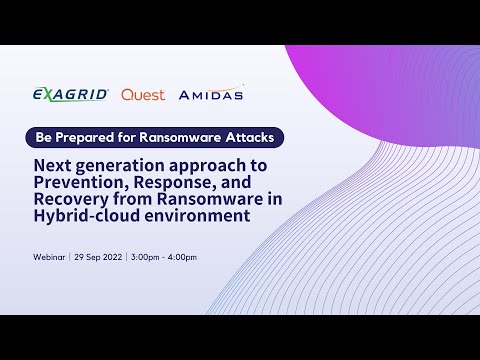 EXAGRID Quest AMIDAS

Be Prepared for Ransomware Attacks

Next generation approach to Prevention, Response, and Recovery from Ransomware in Hybrid-cloud environment

Webinar | 29 Sep 2022 | 3:00pm - 4:00pm